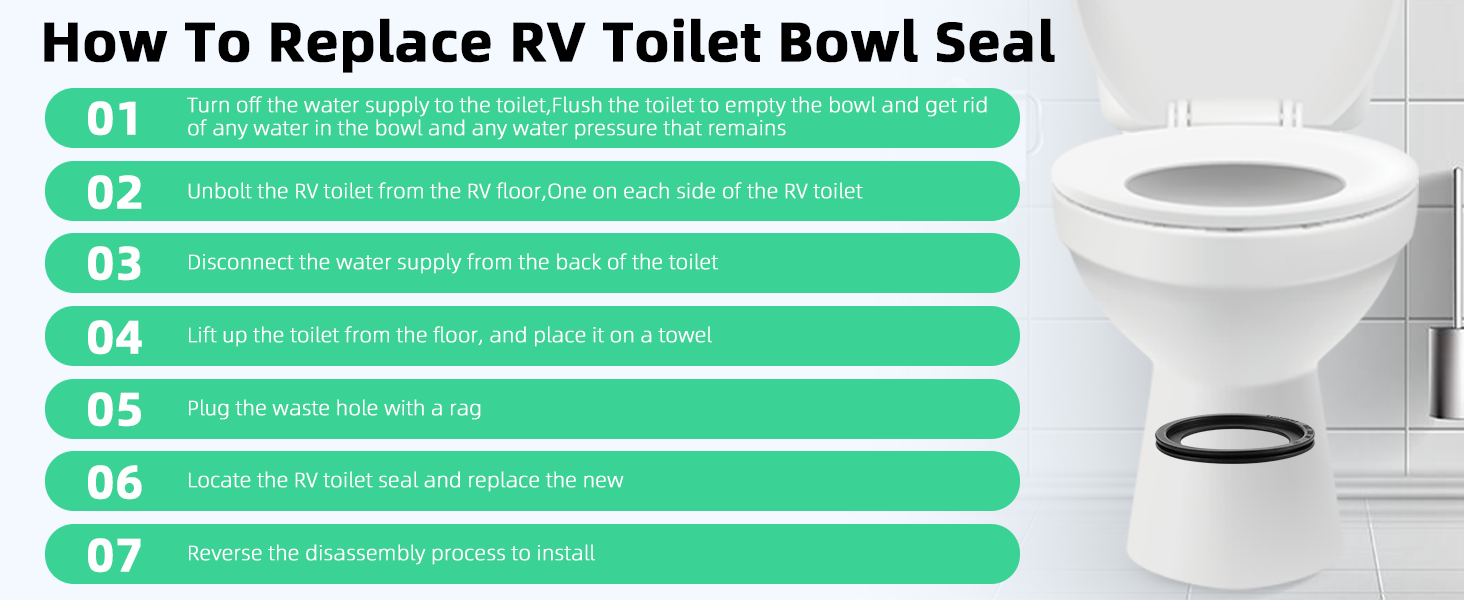 How To Replace RV Toilet Bowl Seal

01 Turn off the water supply to the toilet,Flush the toilet to empty the bowl and get rid of any water in the bowl and any water pressure that remains

02 Unbolt the RV toilet from the RV floor,One on each side of the RV toilet

03 Disconnect the water supply from the back of the toilet

04 Lift up the toilet from the floor, and place it on a towel

05 Plug the waste hole with a rag

06 Locate the RV toilet seal and replace the new

07 Reverse the disassembly process to install